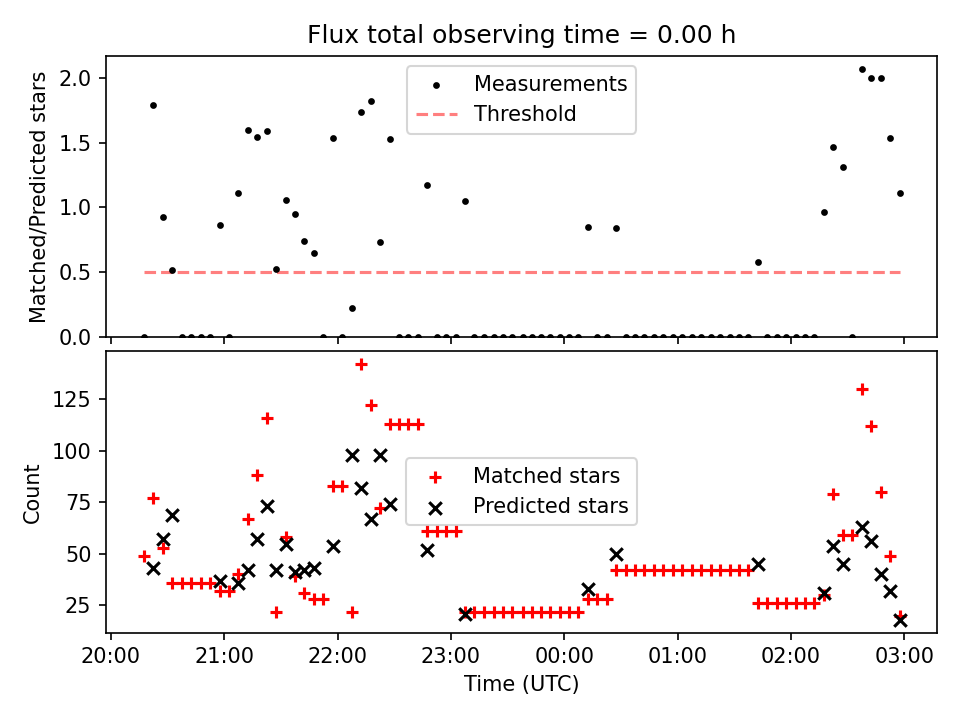 Flux total observing time = 0.00 h

Matched/Predicted stars

2.0
1.5
1.0
0.5
0.0

Measurements
Threshold

Count

125
100
75
50
25

Matched stars
Predicted stars

20:00
21:00
22:00
23:00
00:00
01:00
02:00
03:00

Time (UTC)